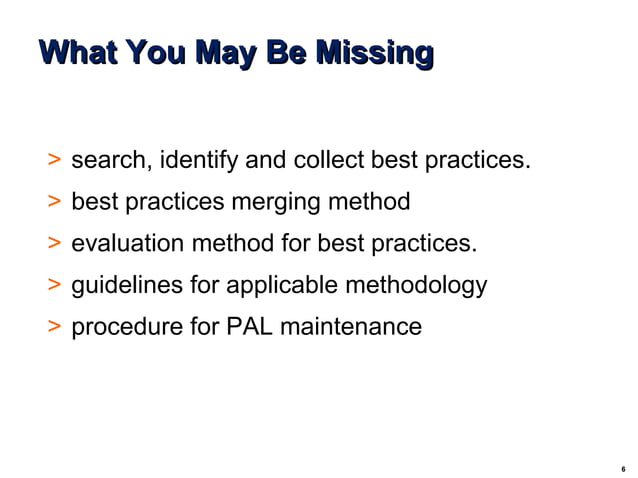 What You May Be Missing

> search, identify and collect best practices.

> best practices merging method

> evaluation method for best practices.

> guidelines for applicable methodology

> procedure for PAL maintenance

6